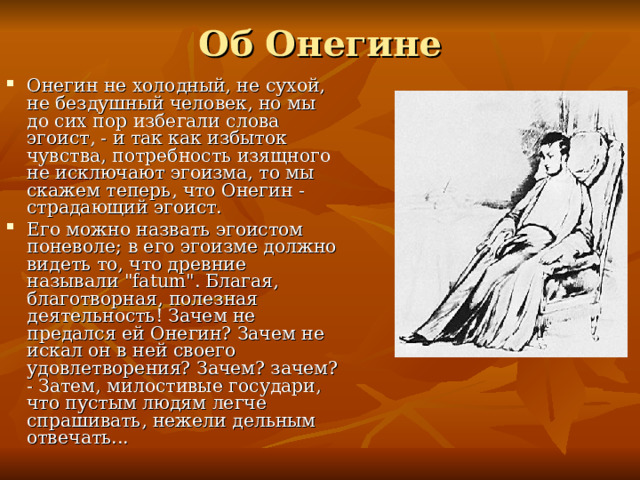 Об Онегине

Онегин не холодный, не сухой, не бездушный человек, но мы до сих пор избегали слова эгоист, - и так как избыток чувства, потребность изящного не исключают эгоизма, то мы скажем теперь, что Онегин - страдающий эгоист.

Его можно назвать эгоистом поневоле; в его эгоизме должно видеть то, что древние называли "fatum". Благая, благотворная, полезная деятельность! Зачем не предался ей Онегин? Зачем не искал он в ней своего удовлетворения? Зачем? зачем? - Затем, милостивые государи, что пустым людям легче спрашивать, нежели дельным отвечать…